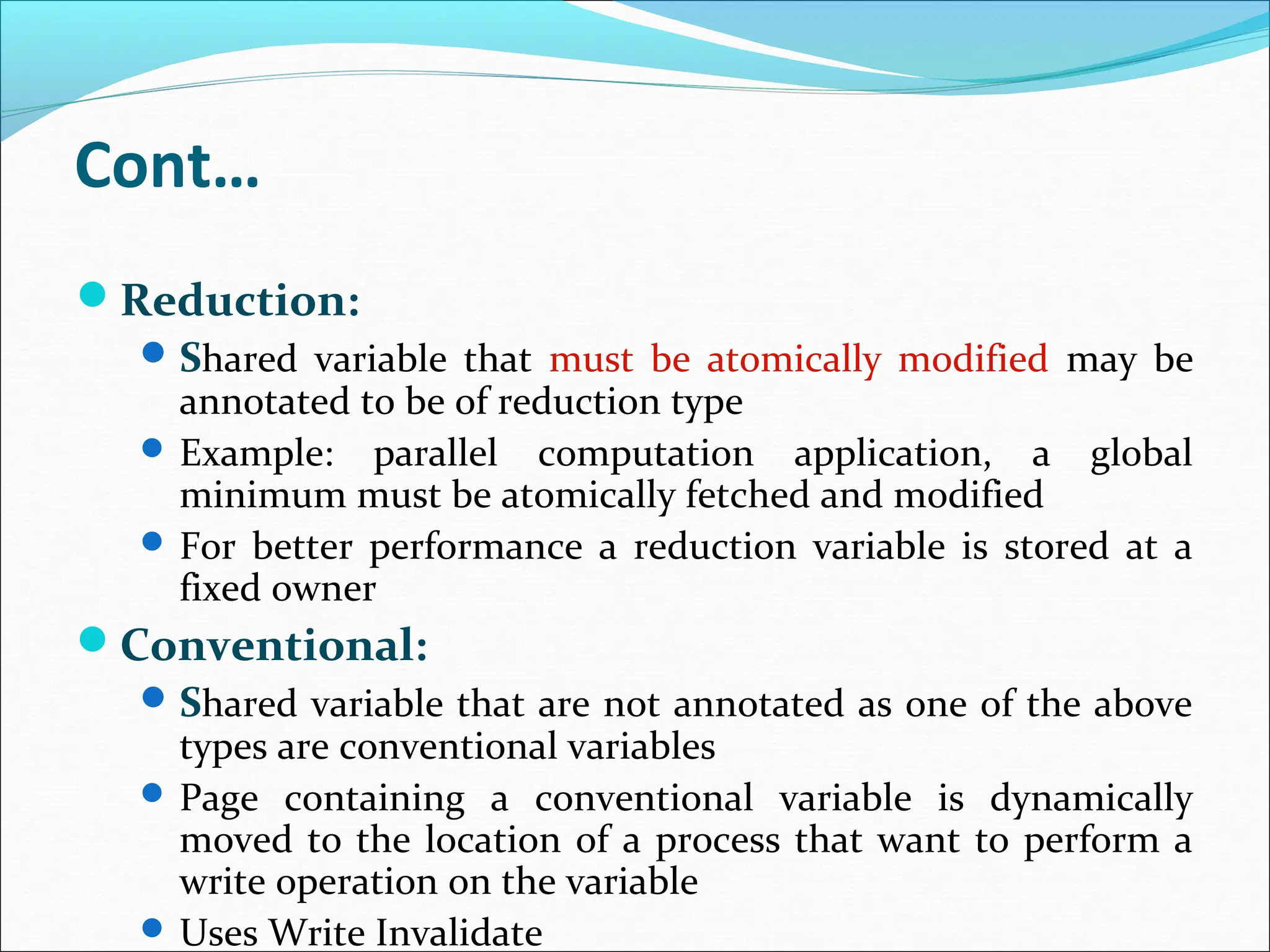 Cont…

Reduction:

Shared variable that must be atomically modified may be annotated to be of reduction type

Example: parallel computation application, a global minimum must be atomically fetched and modified

For better performance a reduction variable is stored at a fixed owner

Conventional:

Shared variable that are not annotated as one of the above types are conventional variables

Page containing a conventional variable is dynamically moved to the location of a process that want to perform a write operation on the variable

Uses Write Invalidate